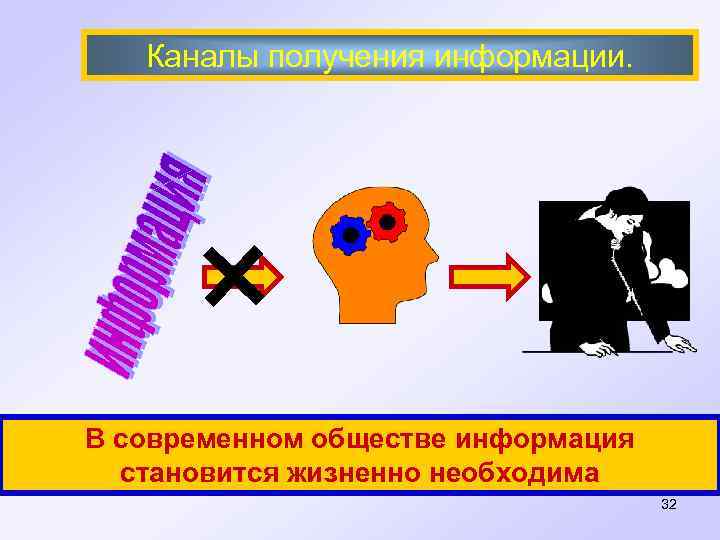 Каналы получения информации.

информация

В современном обществе информация становится жизненно необходима

32